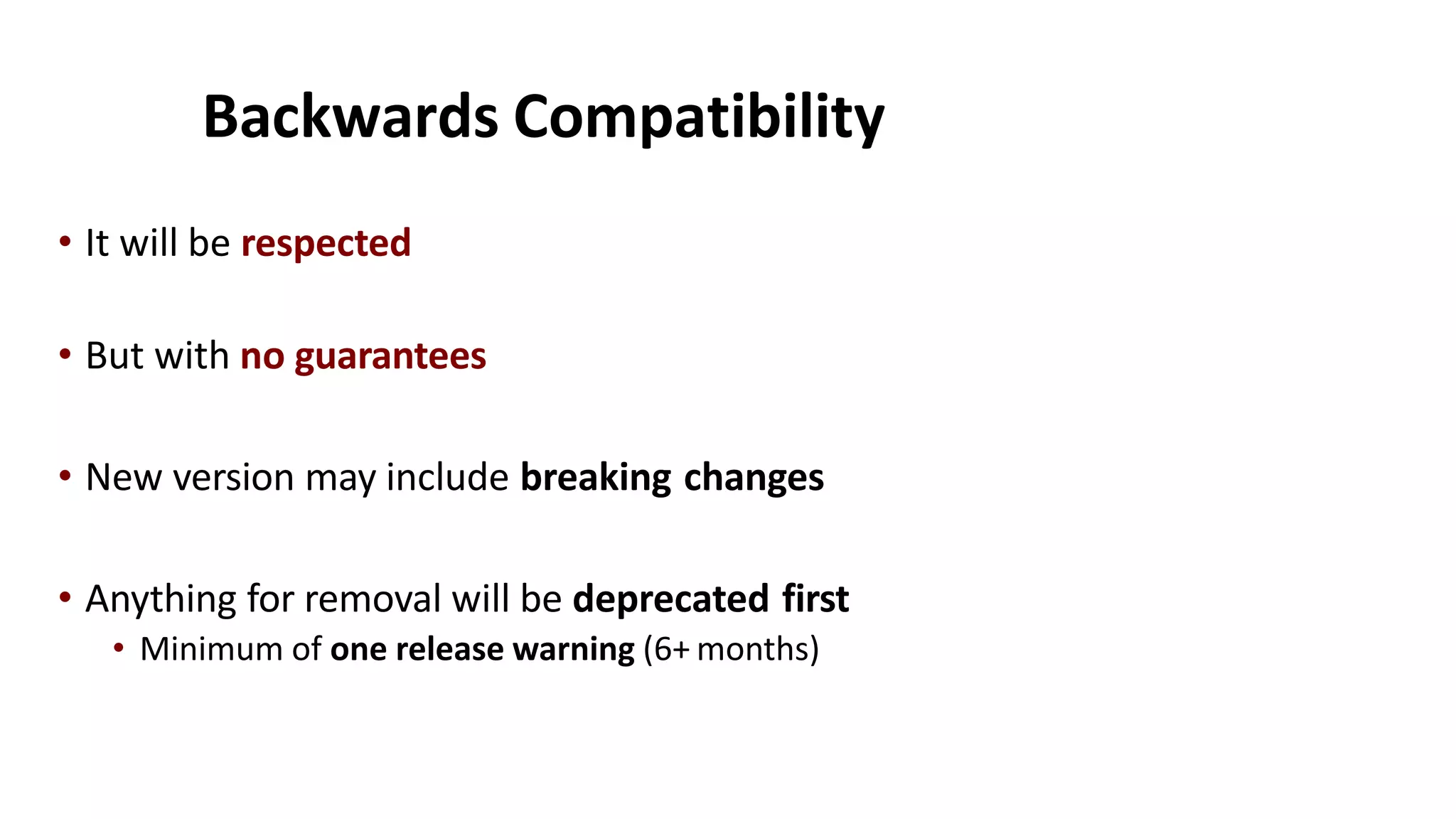 Backwards Compatibility

• It will be respected

• But with no guarantees

• New version may include breaking changes

• Anything for removal will be deprecated first
  • Minimum of one release warning (6+ months)